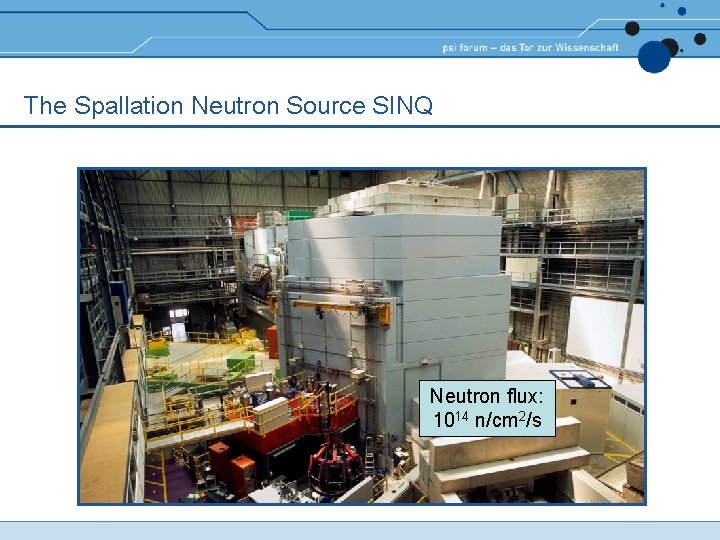 psi forum – das Tor zur Wissenschaft

The Spallation Neutron Source SINQ

Neutron flux: $10^{14}$ n/cm$^2$/s